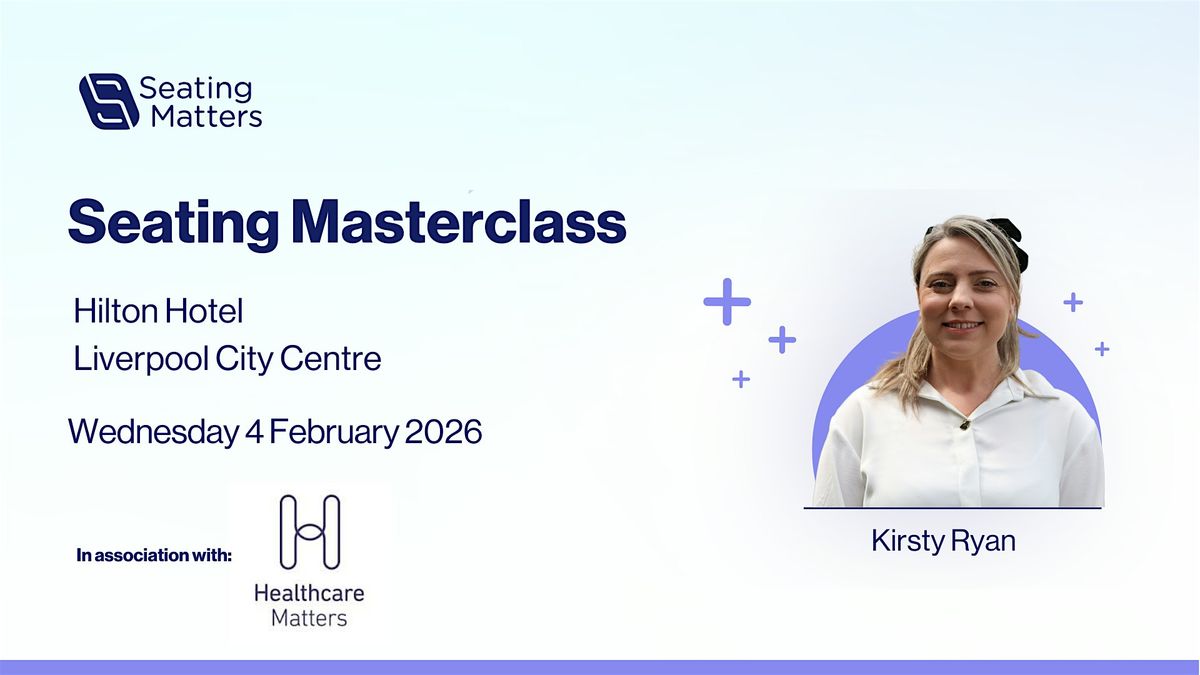 Seating Matters

Seating Masterclass

Hilton Hotel
Liverpool City Centre

Wednesday 4 February 2026

In association with:

Healthcare Matters

Kirsty Ryan